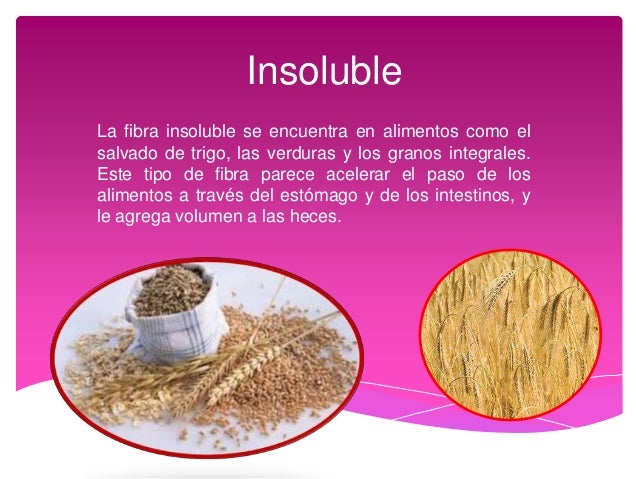 Insoluble

La fibra insoluble se encuentra en alimentos como el salvado de trigo, las verduras y los granos integrales. Este tipo de fibra parece acelerar el paso de los alimentos a través del estómago y de los intestinos, y le agrega volumen a las heces.